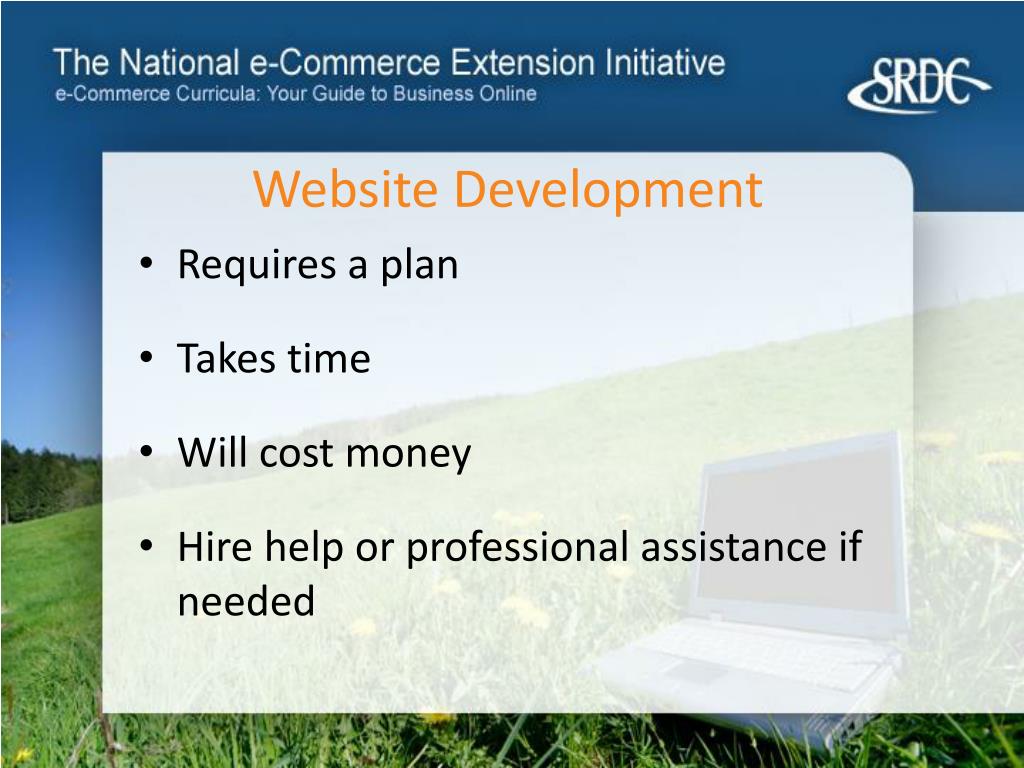 The National e-Commerce Extension Initiative
e-Commerce Curricula: Your Guide to Business Online

SRDC

Website Development

• Requires a plan

• Takes time

• Will cost money

• Hire help or professional assistance if needed